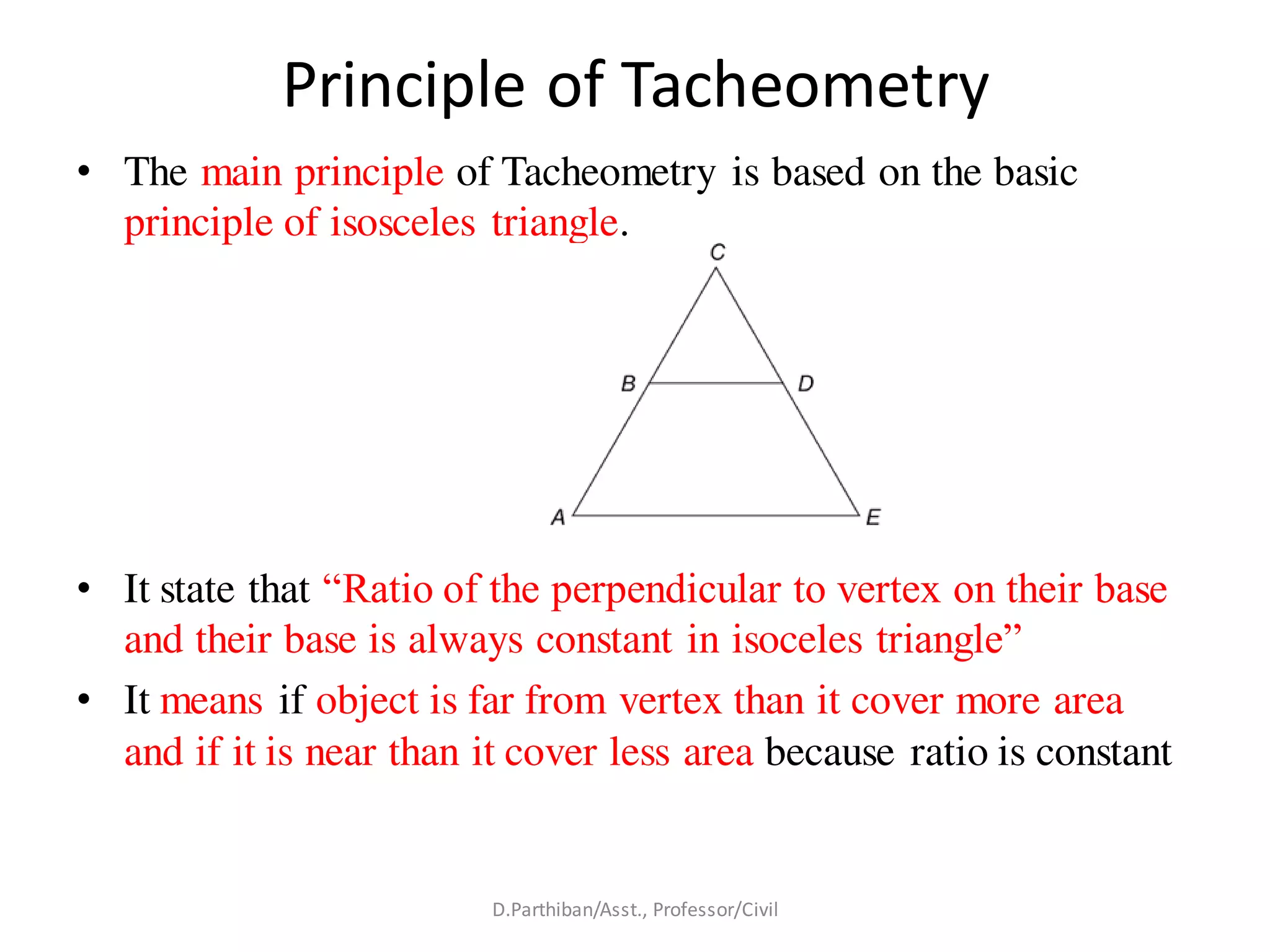 Principle of Tacheometry

• The main principle of Tacheometry is based on the basic principle of isosceles triangle.

C
B D
A E

• It state that “Ratio of the perpendicular to vertex on their base and their base is always constant in isoceles triangle”

• It means if object is far from vertex than it cover more area and if it is near than it cover less area because ratio is constant

D.Parthiban/Asst., Professor/Civil